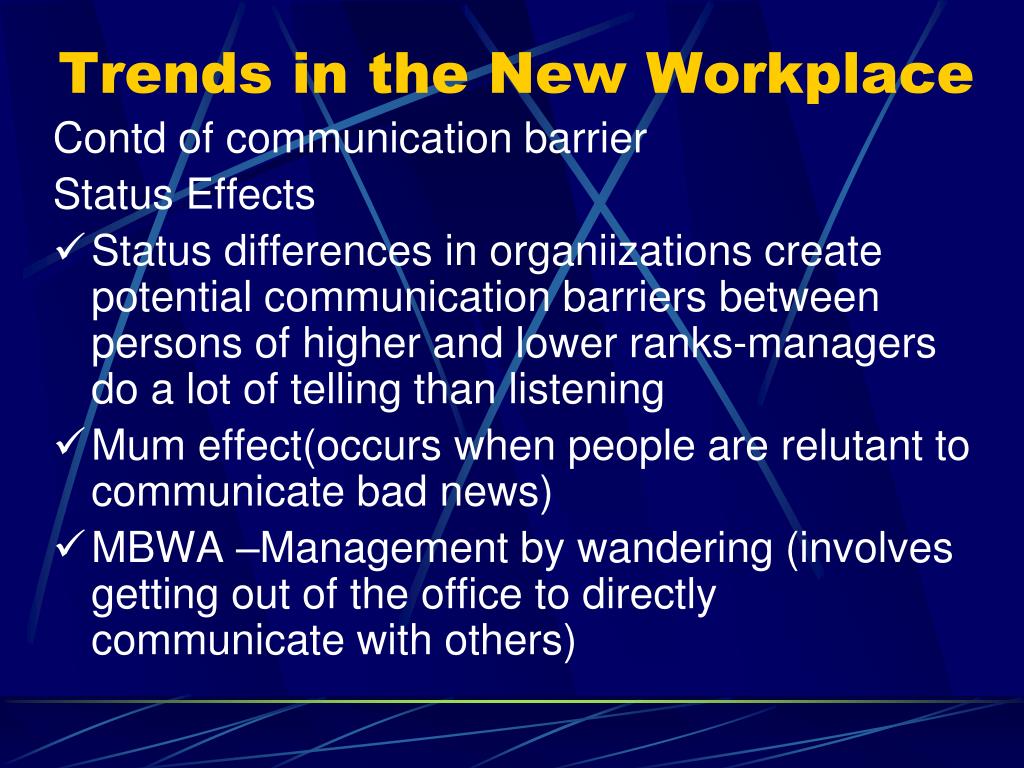 Trends in the New Workplace

Contd of communication barrier

Status Effects

✓ Status differences in organiizations create potential communication barriers between persons of higher and lower ranks-managers do a lot of telling than listening

✓ Mum effect(occurs when people are relutant to communicate bad news)

✓ MBWA –Management by wandering (involves getting out of the office to directly communicate with others)